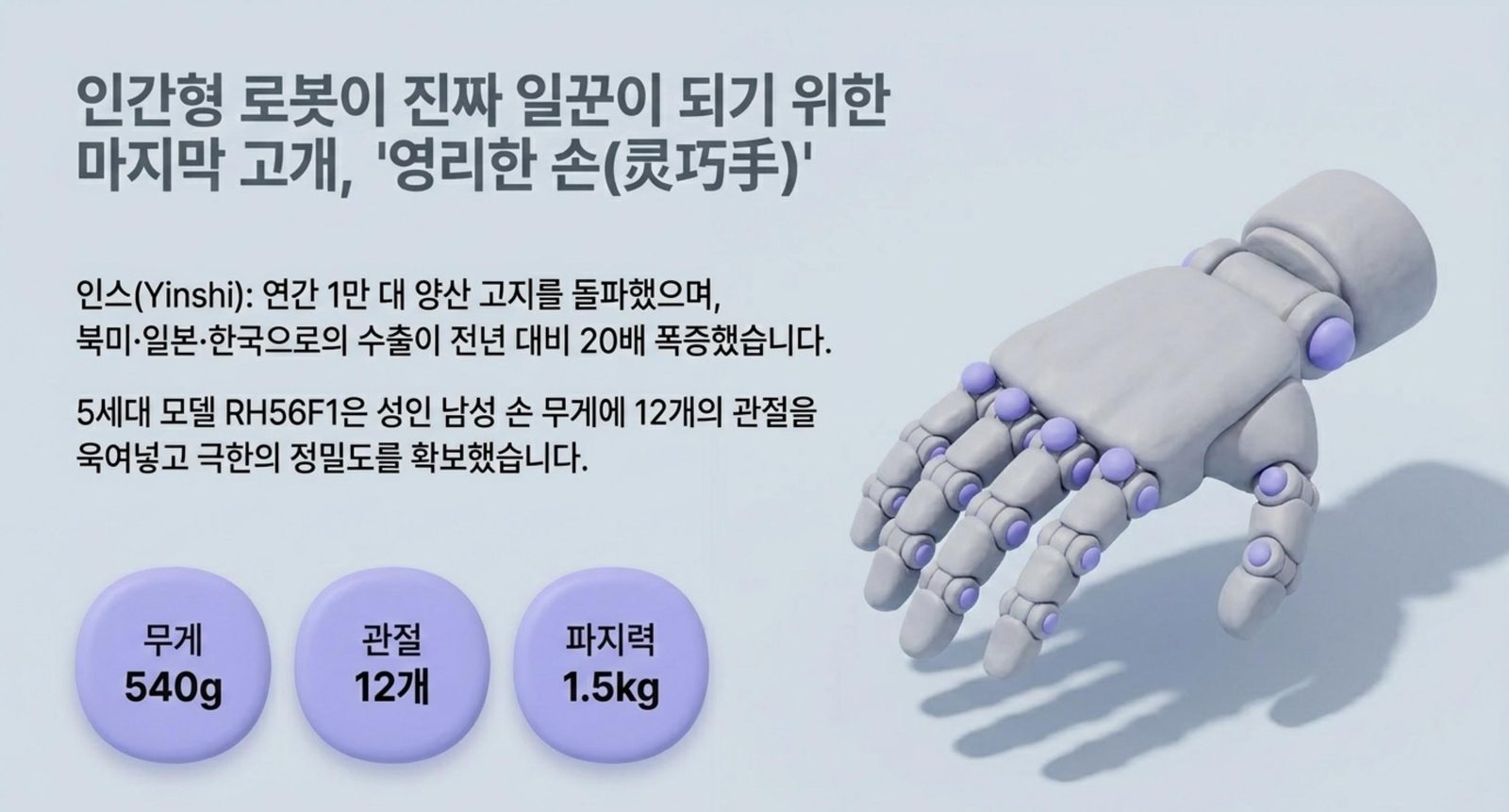 인간형 로봇이 진짜 일꾼이 되기 위한 마지막 고개, '영리한 손(灵巧手)'

인스(Yinshi): 연간 1만 대 양산 고지를 돌파했으며, 북미·일본·한국으로의 수출이 전년 대비 20배 폭증했습니다.

5세대 모델 RH56F1은 성인 남성 손 무게에 12개의 관절을 욱여넣고 극한의 정밀도를 확보했습니다.

무게
540g

관절
12개

파지력
1.5kg